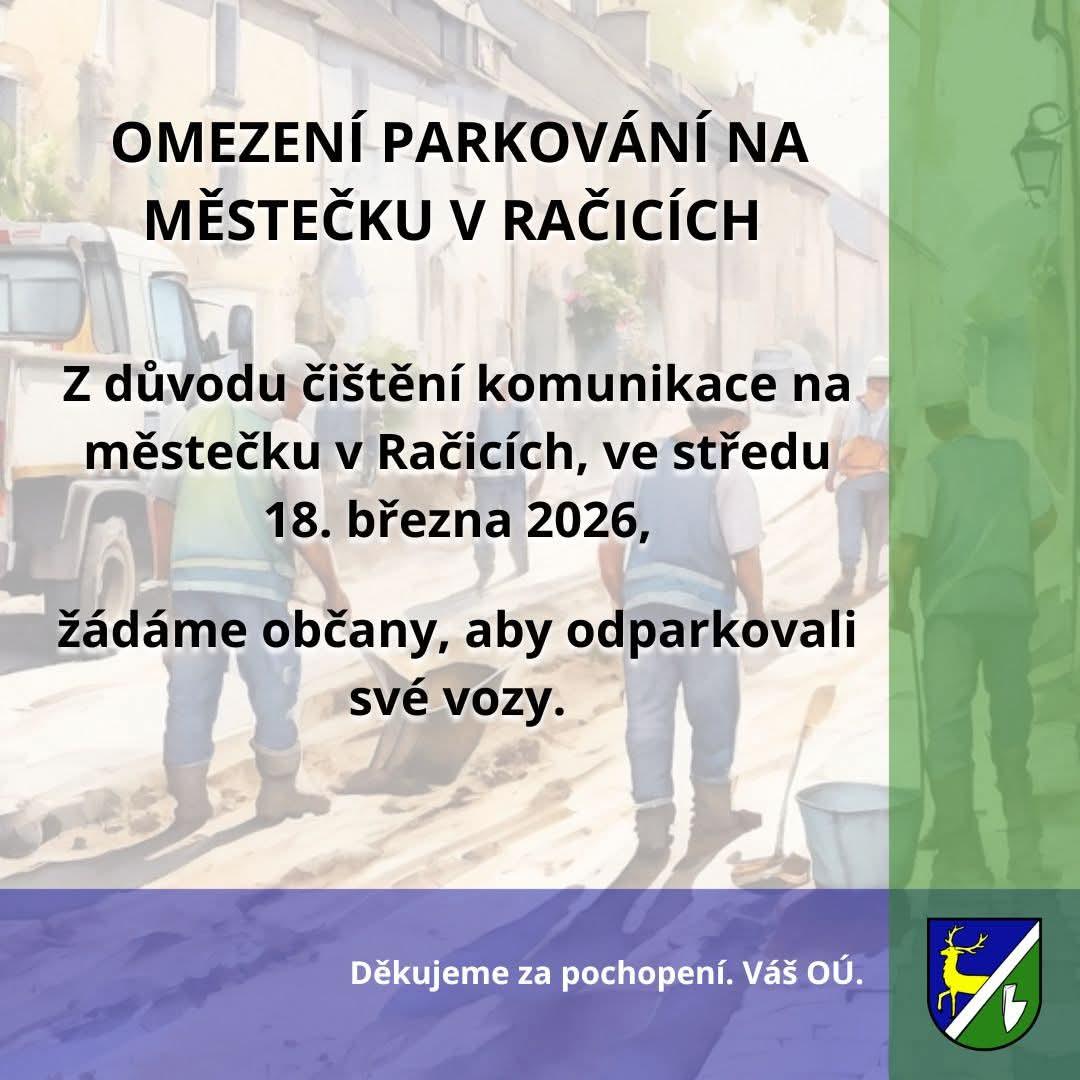 OMEZENÍ PARKOVÁNÍ NA MĚSTEČKU V RAČICÍCH

Z důvodu čištění komunikace na městečku v Račicích, ve středu 18. března 2026,

žádáme občany, aby odparkovali své vozy.

Děkujeme za pochopení. Váš OÚ.